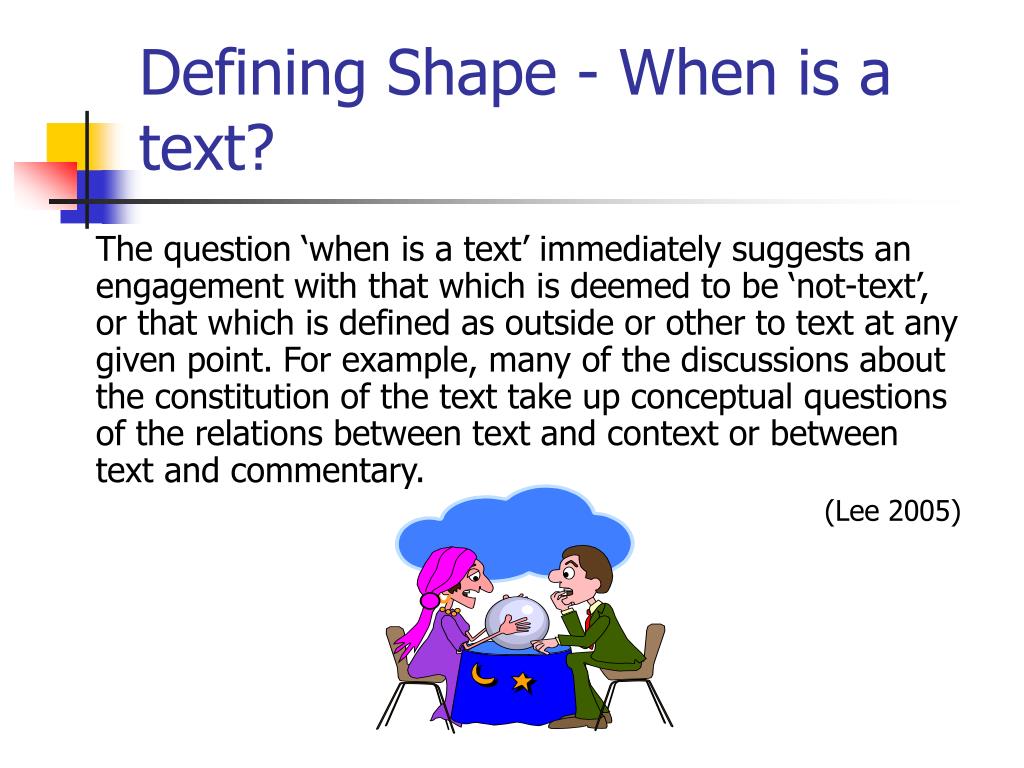 Defining Shape - When is a text?

The question ‘when is a text’ immediately suggests an engagement with that which is deemed to be ‘not-text’, or that which is defined as outside or other to text at any given point. For example, many of the discussions about the constitution of the text take up conceptual questions of the relations between text and context or between text and commentary.

(Lee 2005)